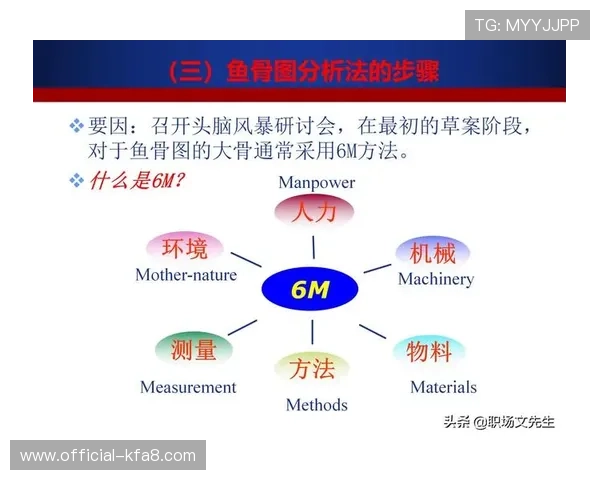 TG: MYYJJPP

（三）鱼骨图分析法的步骤

❖ 要因：召开头脑风暴研讨会，在最初的草案阶段，对于鱼骨图的大骨通常采用6M方法。

❖ 什么是6M?

Manpower
人力

环境
Mother-nature

机械
Machinery

6M

测量
Measurement

方法
Methods

物料
Materials

头条 @职场文先生

www.official-kfa8.com